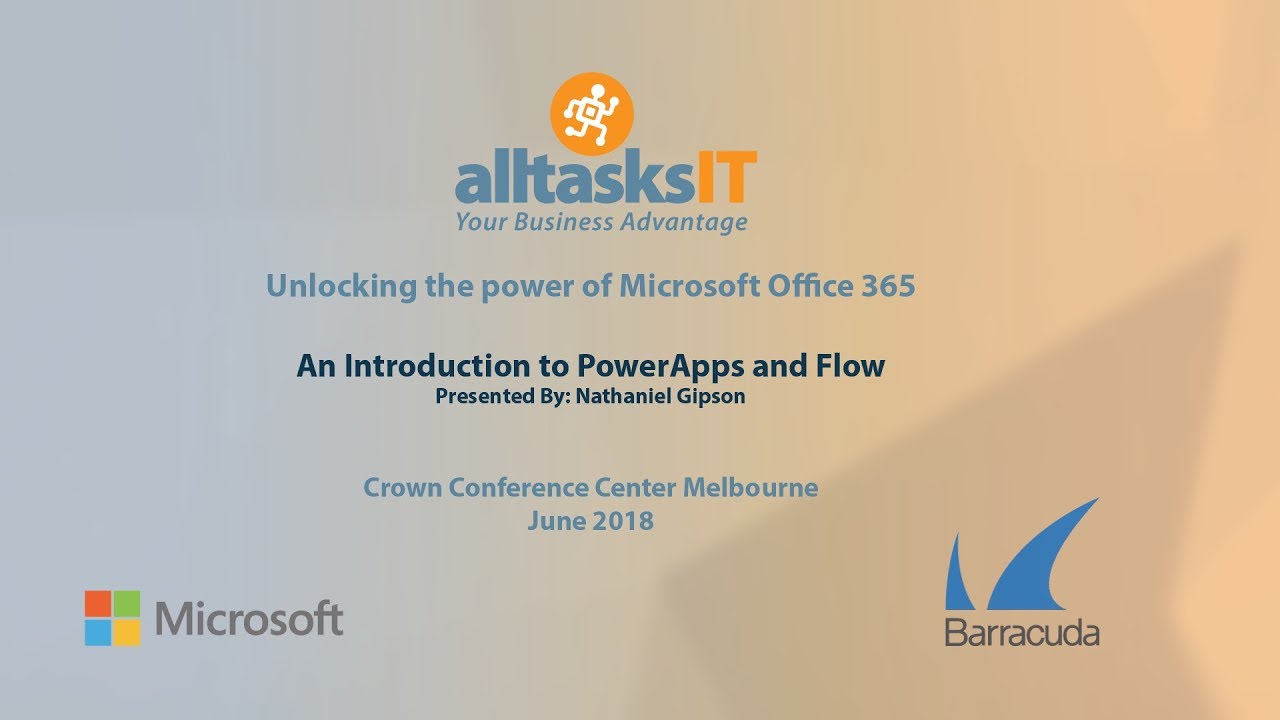 alltasksIT
Your Business Advantage

Unlocking the power of Microsoft Office 365

An Introduction to PowerApps and Flow
Presented By: Nathaniel Gipson

Crown Conference Center Melbourne
June 2018

Microsoft

Barracuda